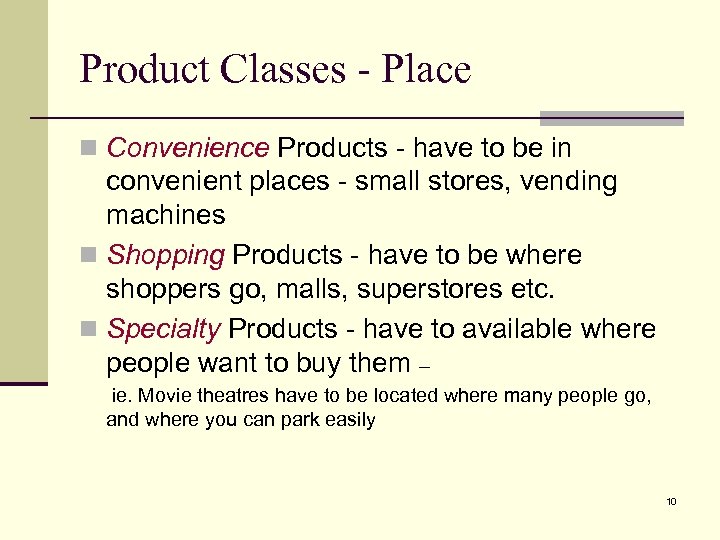 Product Classes - Place

Convenience Products - have to be in convenient places - small stores, vending machines

Shopping Products - have to be where shoppers go, malls, superstores etc.

Specialty Products - have to available where people want to buy them –

ie. Movie theatres have to be located where many people go, and where you can park easily

10